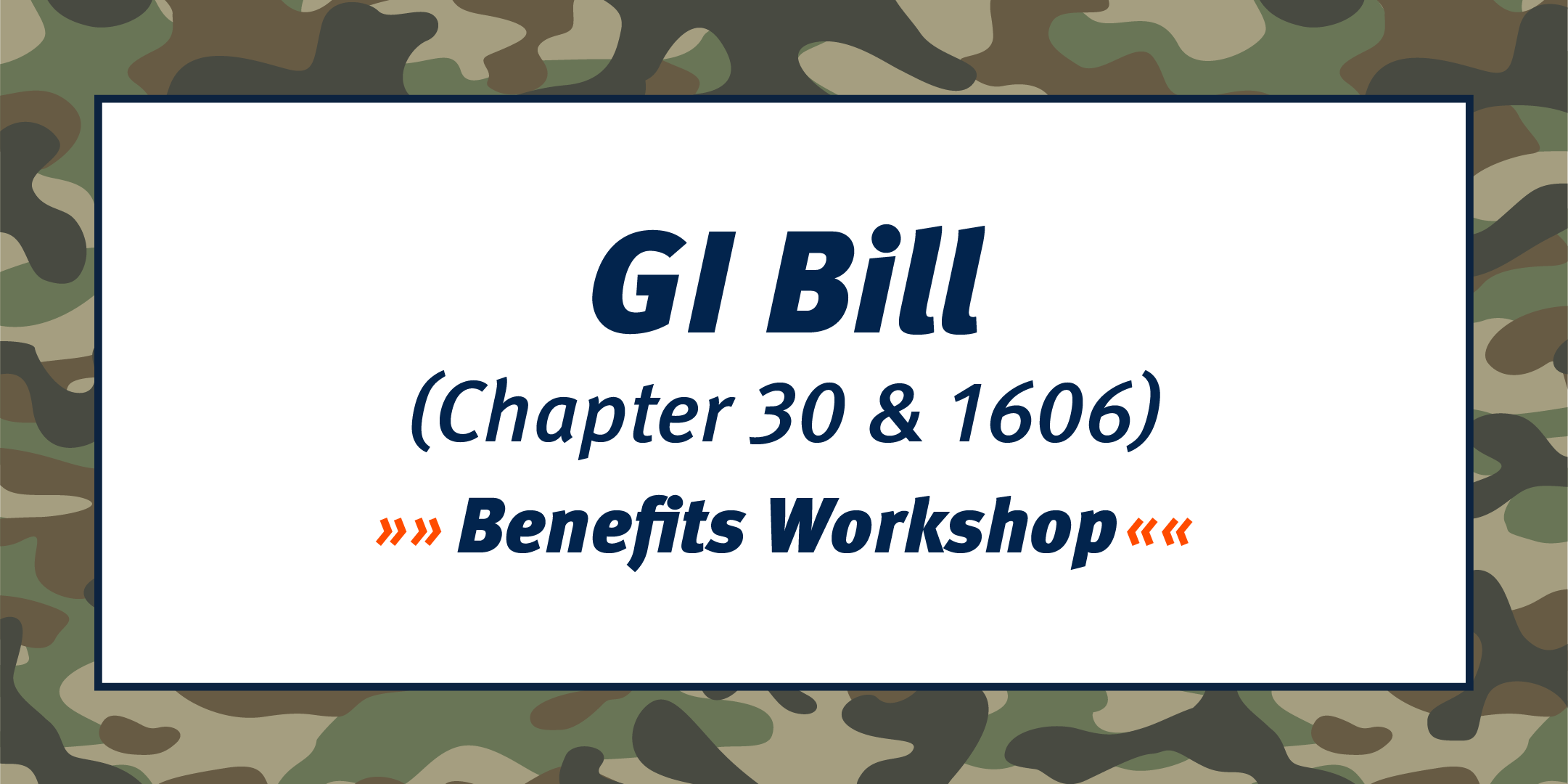 GI Bill

(Chapter 30 & 1606)

»» Benefits Workshop ««